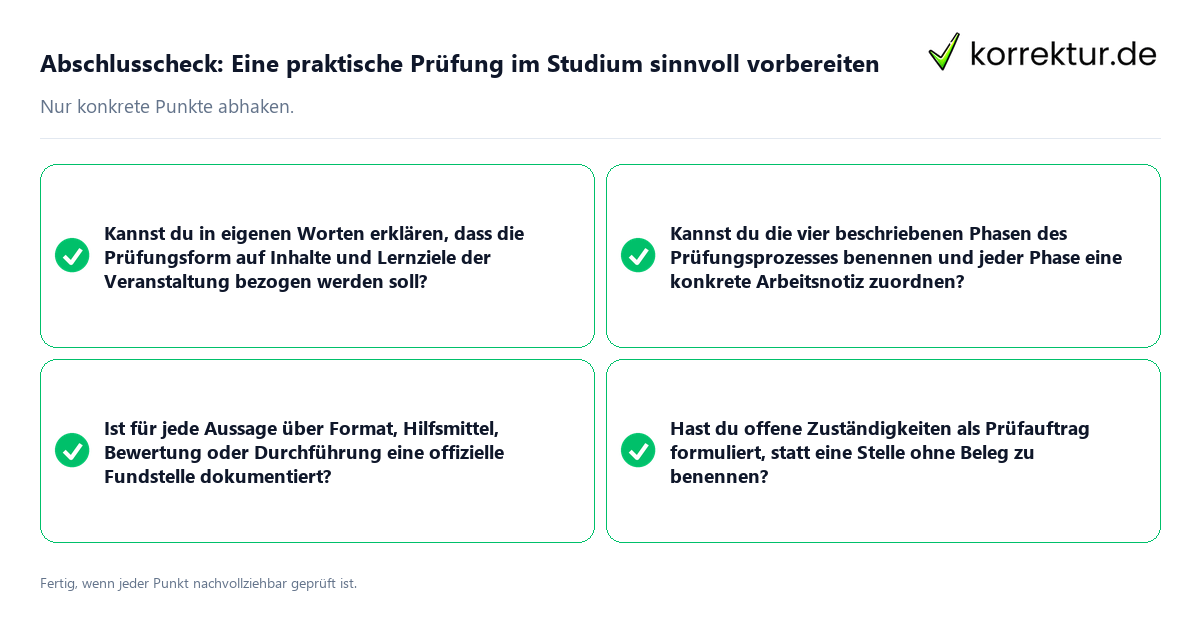 Abschlusscheck: Eine praktische Prüfung im Studium sinnvoll vorbereiten

korrektur.de

Nur konkrete Punkte abhaken.

Kannst du in eigenen Worten erklären, dass die Prüfungsform auf Inhalte und Lernziele der Veranstaltung bezogen werden soll?

Kannst du die vier beschriebenen Phasen des Prüfungsprozesses benennen und jeder Phase eine konkrete Arbeitsnotiz zuordnen?

Ist für jede Aussage über Format, Hilfsmittel, Bewertung oder Durchführung eine offizielle Fundstelle dokumentiert?

Hast du offene Zuständigkeiten als Prüfauftrag formuliert, statt eine Stelle ohne Beleg zu benennen?

Fertig, wenn jeder Punkt nachvollziehbar geprüft ist.